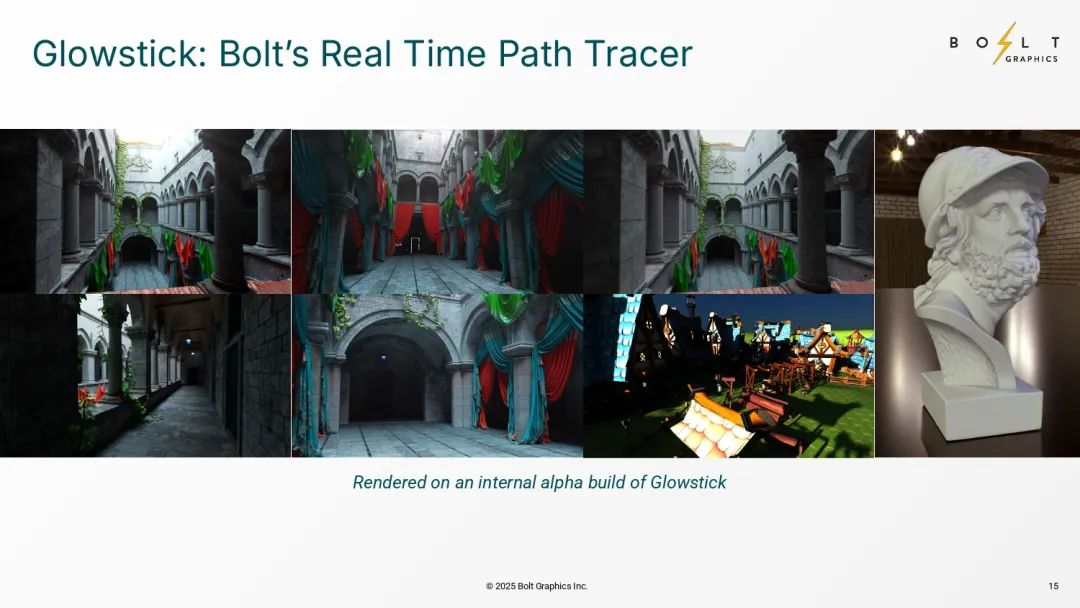 Glowstick: Bolt's Real Time Path Tracer

BOLT GRAPHICS

Rendered on an internal alpha build of Glowstick

© 2025 Bolt Graphics Inc.

15